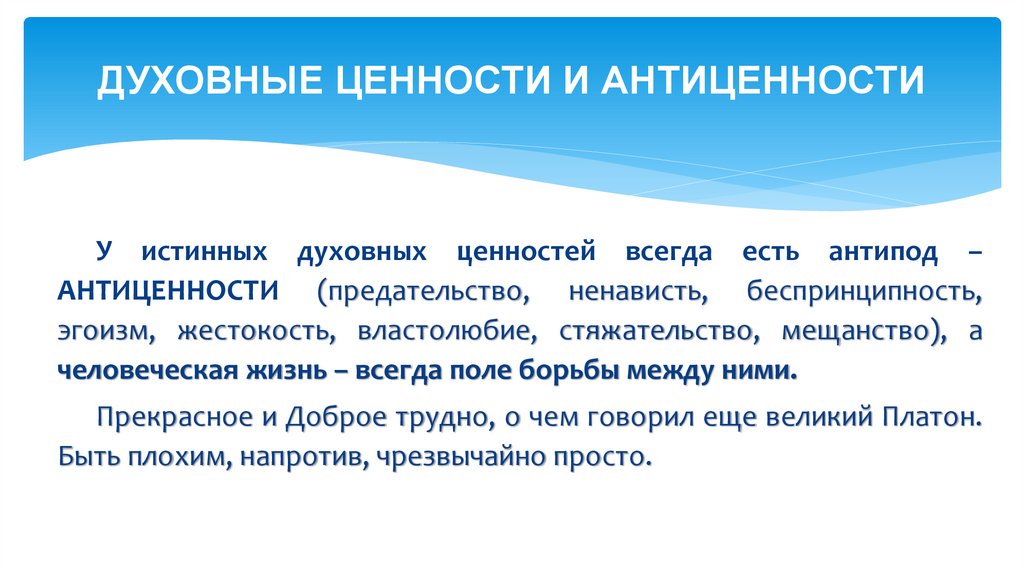 ДУХОВНЫЕ ЦЕННОСТИ И АНТИЦЕННОСТИ

У истинных духовных ценностей всегда есть антипод – АНТИЦЕННОСТИ (предательство, ненависть, беспринципность, эгоизм, жестокость, властолюбие, стяжательство, мещанство), а человеческая жизнь – всегда поле борьбы между ними.

Прекрасное и Доброе трудно, о чем говорил еще великий Платон. Быть плохим, напротив, чрезвычайно просто.